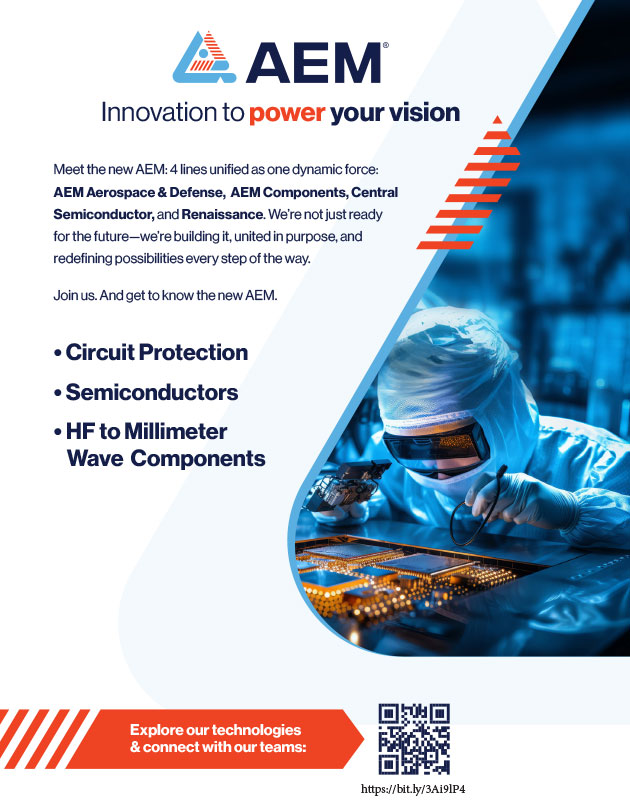 AEM®

Innovation to power your vision

Meet the new AEM: 4 lines unified as one dynamic force: AEM Aerospace & Defense, AEM Components, Central Semiconductor, and Renaissance. We're not just ready for the future—we're building it, united in purpose, and redefining possibilities every step of the way.

Join us. And get to know the new AEM.

• Circuit Protection
• Semiconductors
• HF to Millimeter Wave Components

Explore our technologies & connect with our teams:

https://bit.ly/3Ai9lP4